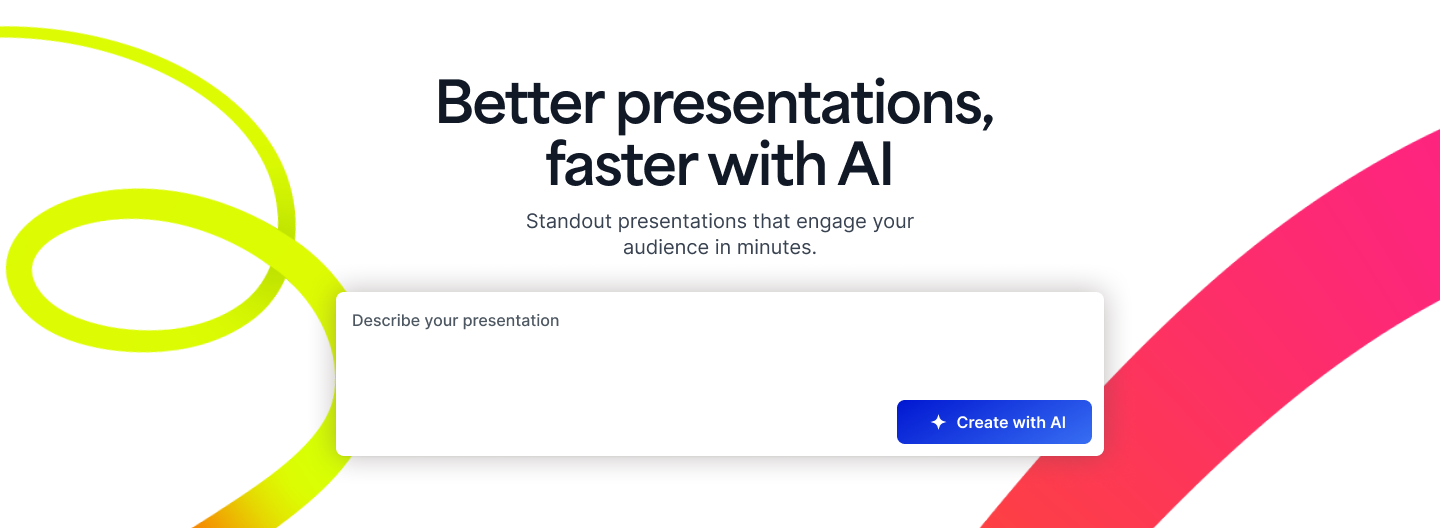 Better presentations, faster with AI

Standout presentations that engage your audience in minutes.

Describe your presentation

Create with AI